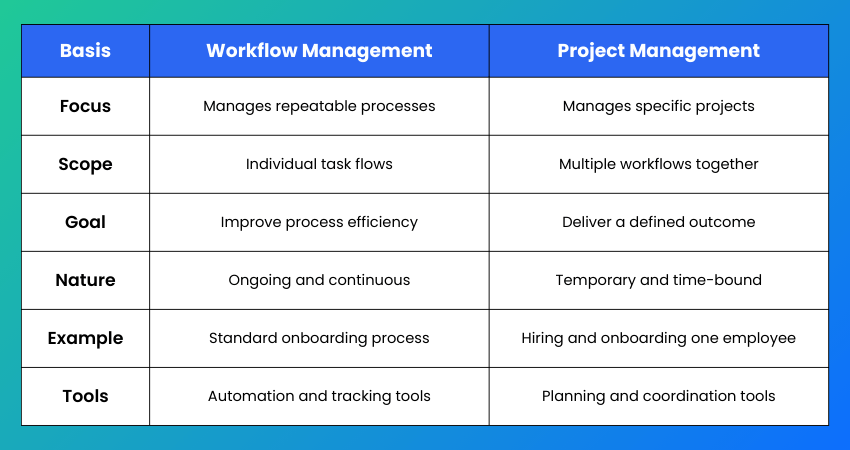 | Basis | Workflow Management | Project Management |
|---|---|---|
| Focus | Manages repeatable processes | Manages specific projects |
| Scope | Individual task flows | Multiple workflows together |
| Goal | Improve process efficiency | Deliver a defined outcome |
| Nature | Ongoing and continuous | Temporary and time-bound |
| Example | Standard onboarding process | Hiring and onboarding one employee |
| Tools | Automation and tracking tools | Planning and coordination tools |